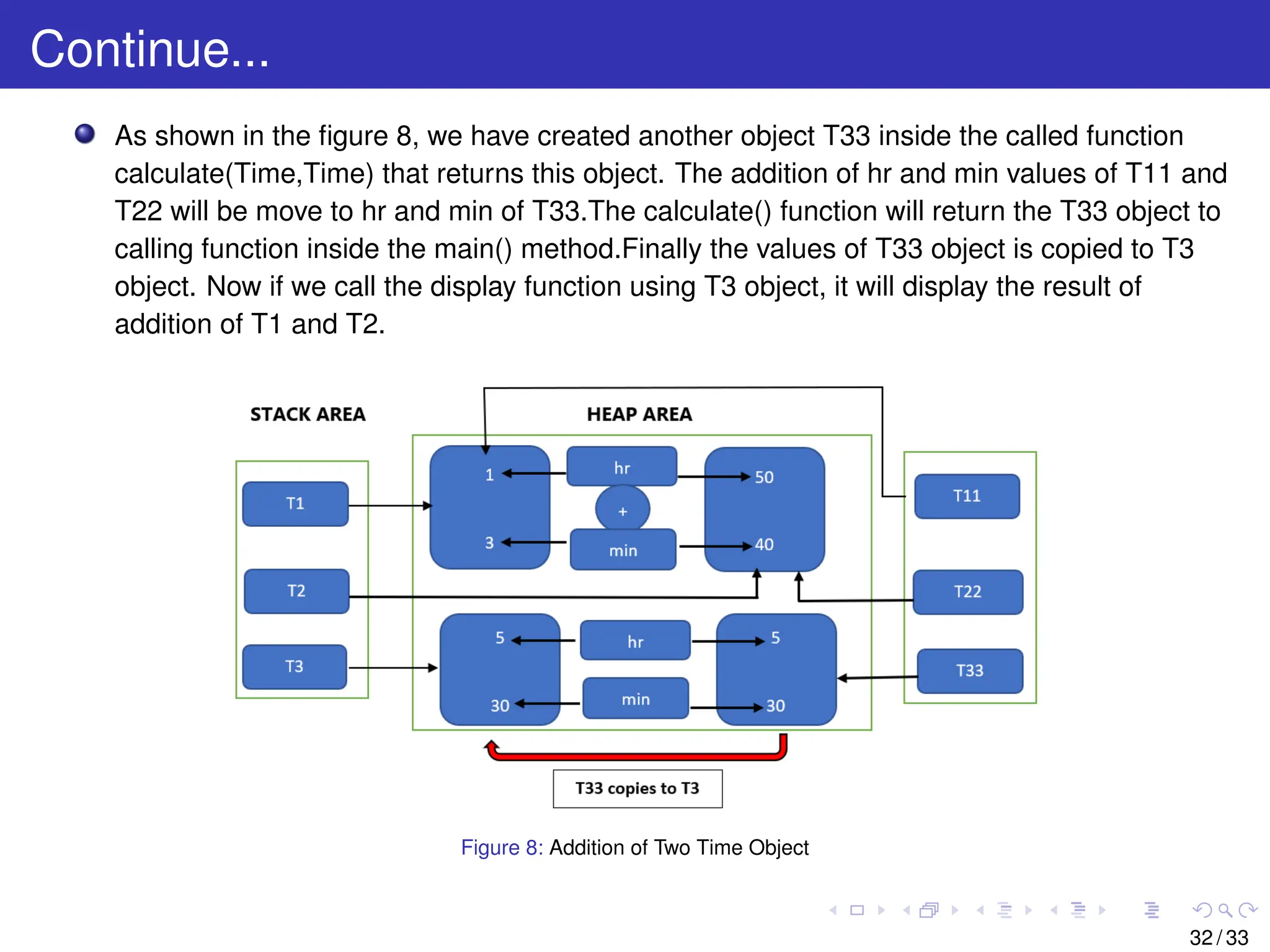 Continue...

As shown in the figure 8, we have created another object T33 inside the called function calculate(Time,Time) that returns this object. The addition of hr and min values of T11 and T22 will be move to hr and min of T33.The calculate() function will return the T33 object to calling function inside the main() method.Finally the values of T33 object is copied to T3 object. Now if we call the display function using T3 object, it will display the result of addition of T1 and T2.

STACK AREA

HEAP AREA

T1

T2

T3

1

3

hr

+

min

50

40

5

30

hr

min

5

30

T11

T22

T33

T33 copies to T3

Figure 8: Addition of Two Time Object

32 / 33